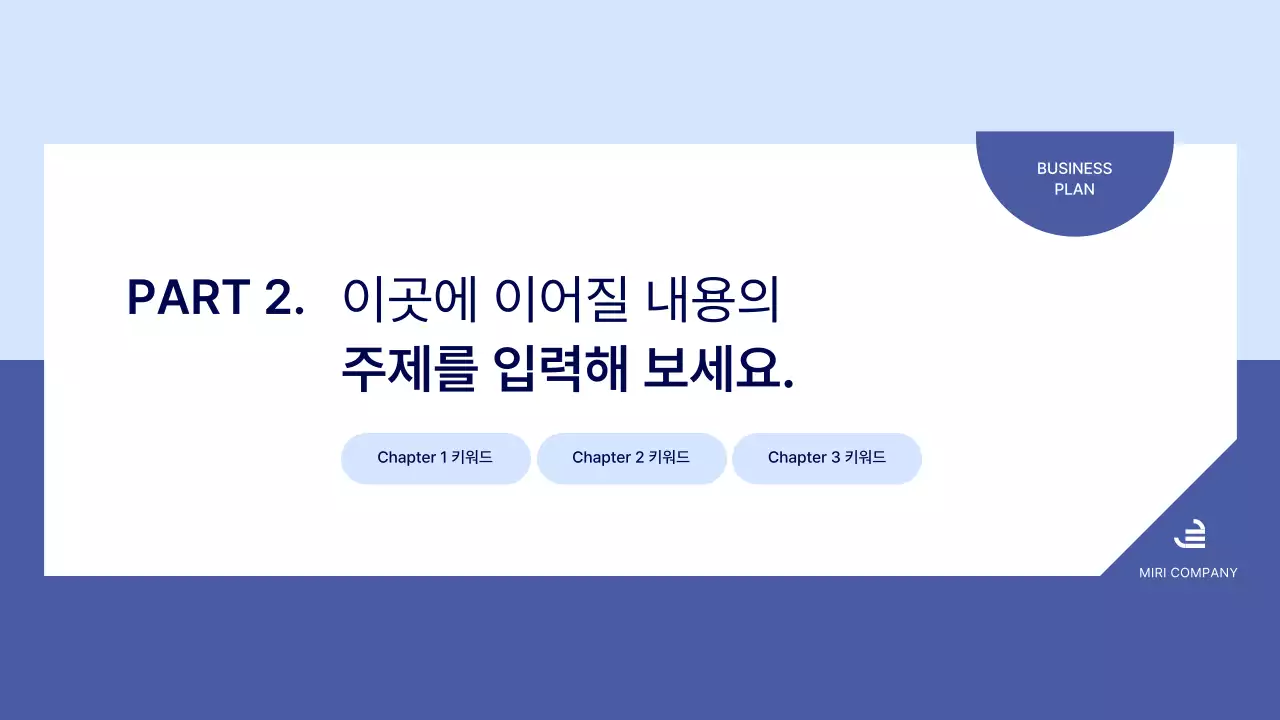 BUSINESS PLAN

PART 2. 이곳에 이어질 내용의 주제를 입력해 보세요.

Chapter 1 키워드

Chapter 2 키워드

Chapter 3 키워드

MIRI COMPANY